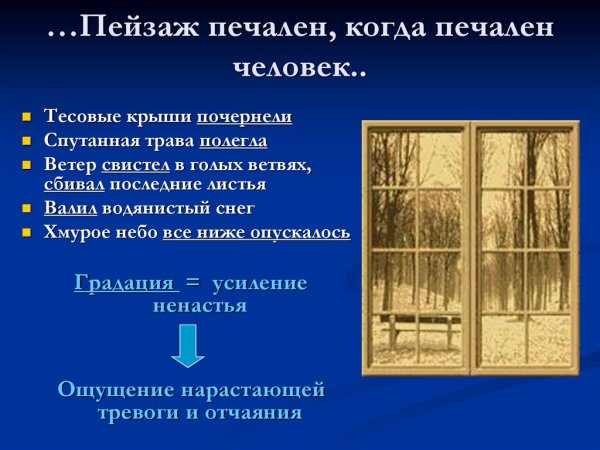 …Пейзаж печален, когда печален человек..

- Тесовые крыши почернели
- Спутанная трава полегла
- Ветер свистел в голых ветвях, сбивал последние листья
- Валил водянистый снег
- Хмурое небо все ниже опускалось

Градация = усиление ненастья

Ощущение нарастающей тревоги и отчаяния